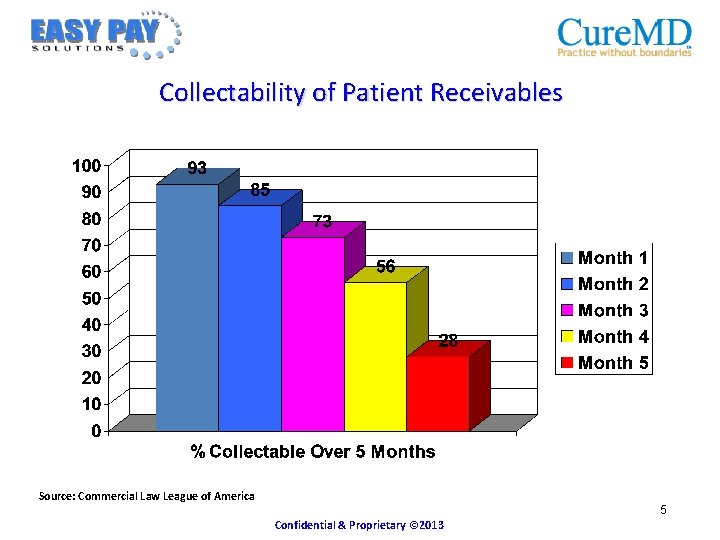 EASY PAY SOLUTIONS

CureMD
Practice without boundaries

Collectability of Patient Receivables

100
90
80
70
60
50
40
30
20
10
0

93
85
73
56
28

Month 1
Month 2
Month 3
Month 4
Month 5

% Collectable Over 5 Months

Source: Commercial Law League of America

5

Confidential & Proprietary ©2013